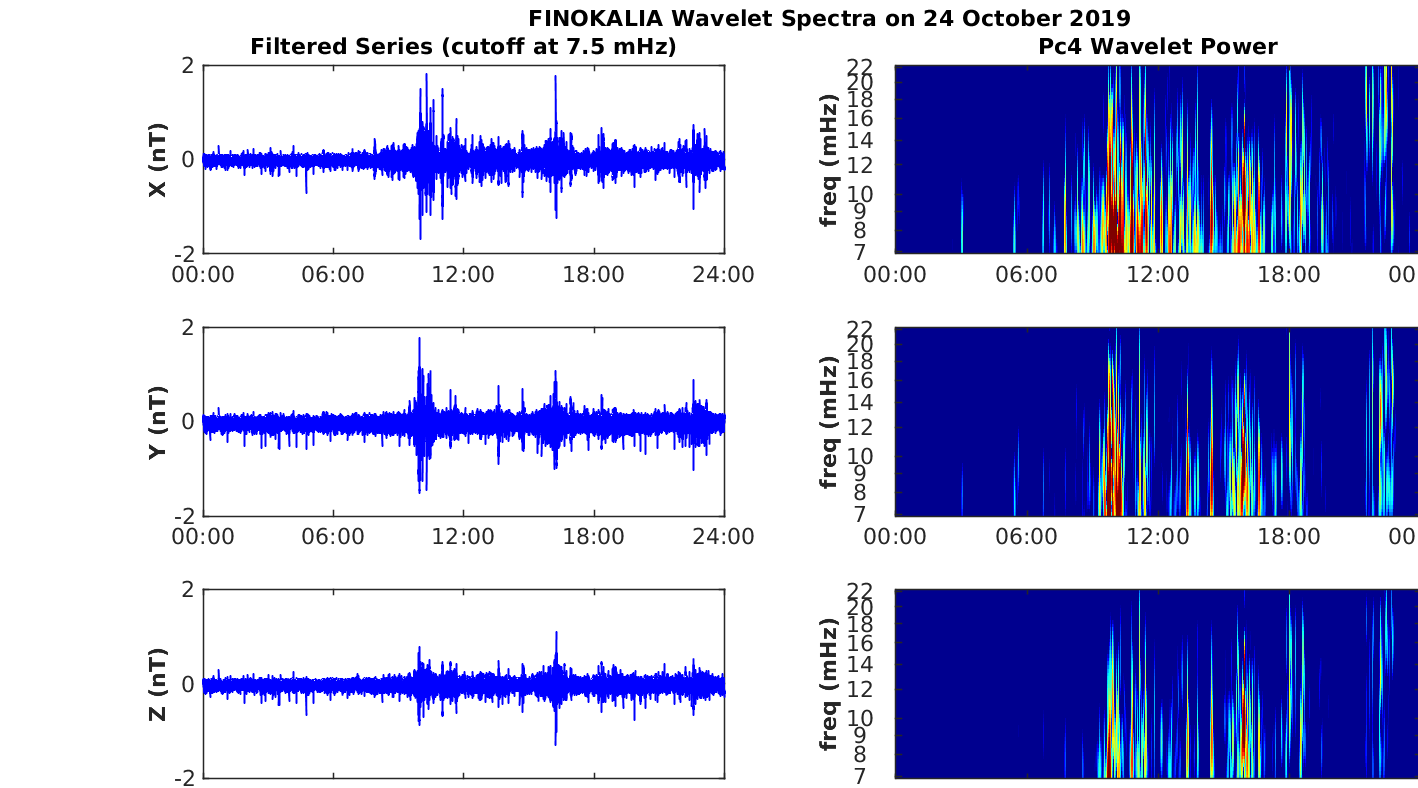 FINOKALIA Wavelet Spectra on 24 October 2019

Filtered Series (cutoff at 7.5 mHz)

X (nT)
2
0
-2
00:00 06:00 12:00 18:00 24:00

Y (nT)
2
0
-2
00:00 06:00 12:00 18:00 24:00

Z (nT)
2
0
-2

Pc4 Wavelet Power

freq (mHz)
22
20
18
16
14
12
10
9
8
7
00:00 06:00 12:00 18:00 00

freq (mHz)
22
20
18
16
14
12
10
9
8
7
00:00 06:00 12:00 18:00 00

freq (mHz)
22
20
18
16
14
12
10
9
8
7